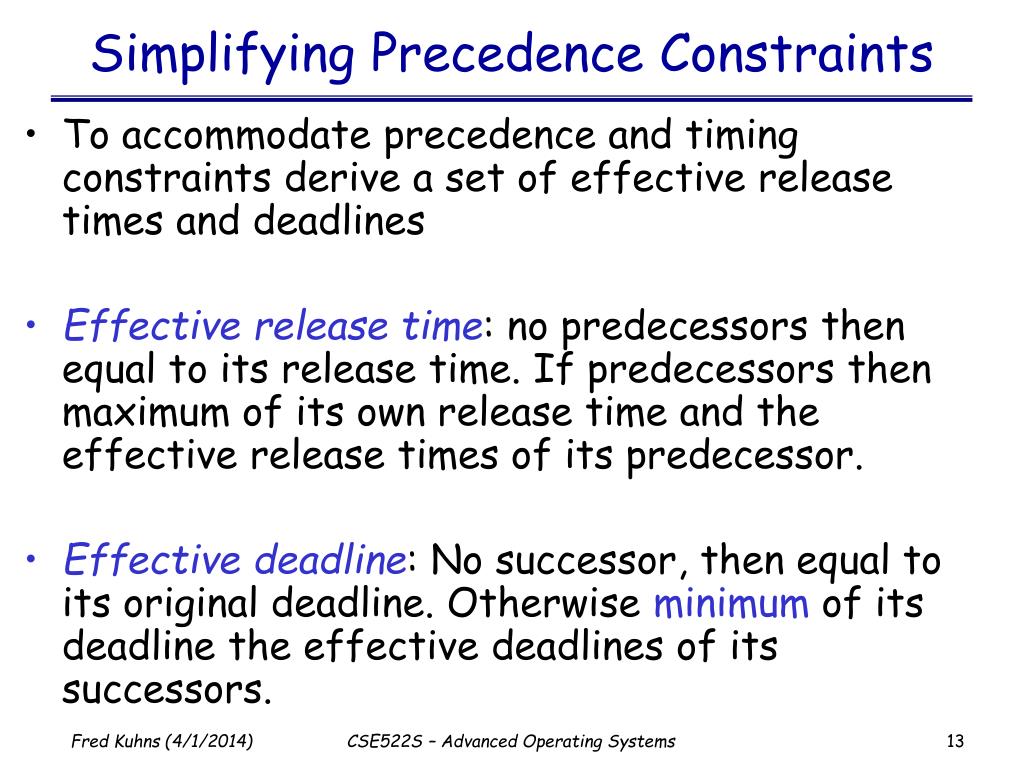 Simplifying Precedence Constraints

• To accommodate precedence and timing constraints derive a set of effective release times and deadlines

• Effective release time: no predecessors then equal to its release time. If predecessors then maximum of its own release time and the effective release times of its predecessor.

• Effective deadline: No successor, then equal to its original deadline. Otherwise minimum of its deadline the effective deadlines of its successors.

Fred Kuhns (4/1/2014)

CSE522S – Advanced Operating Systems

13